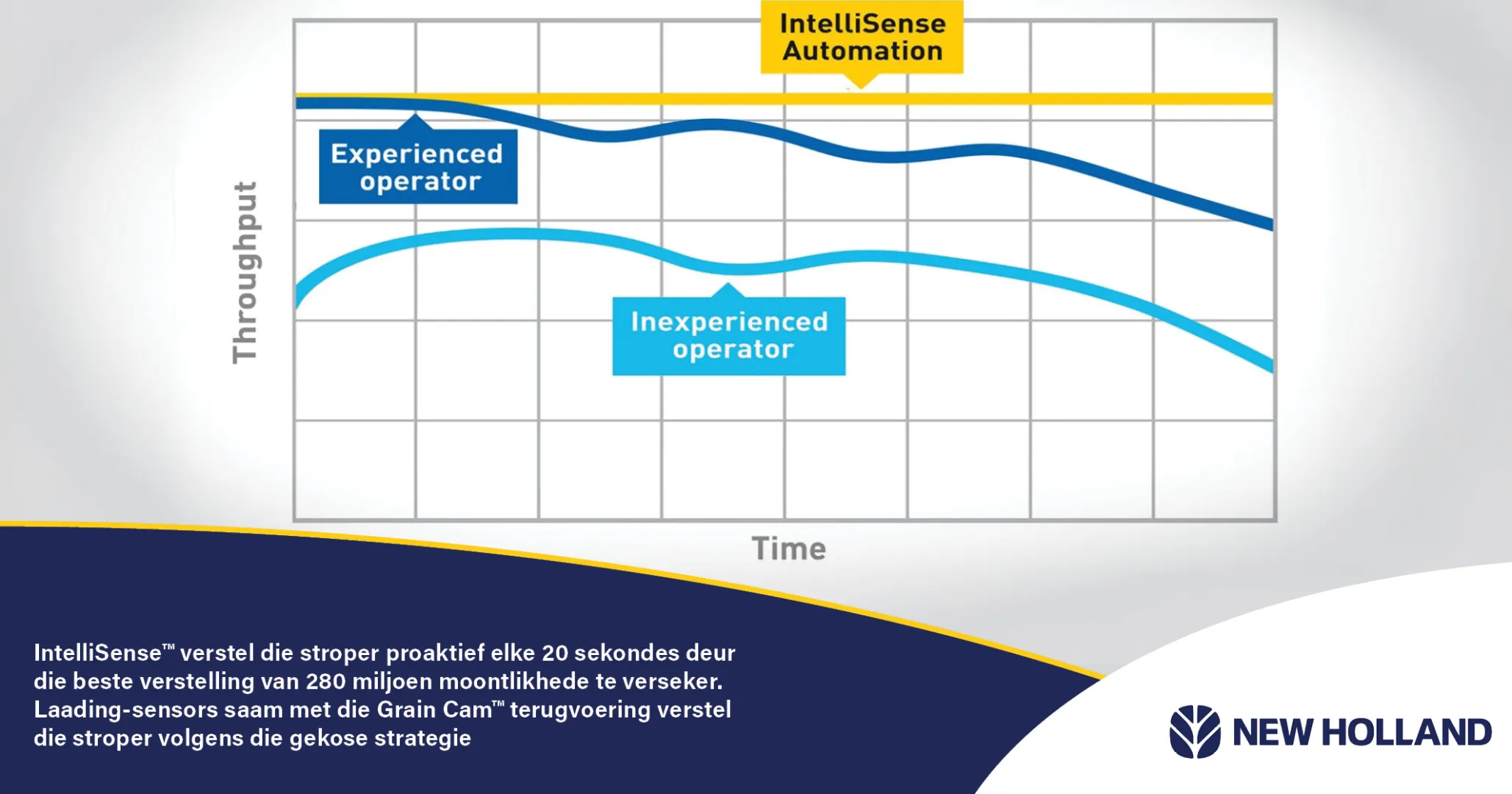 IntelliSense Automation

Experienced operator

Inexperienced operator

Throughput

Time

IntelliSense™ verstel die stroper proaktief elke 20 sekondes deur die beste verstelling van 280 miljoen moontlikhede te verseker. Laading-sensors saam met die Grain Cam™ terugvoering verstel die stroper volgens die gekose strategie

NEW HOLLAND